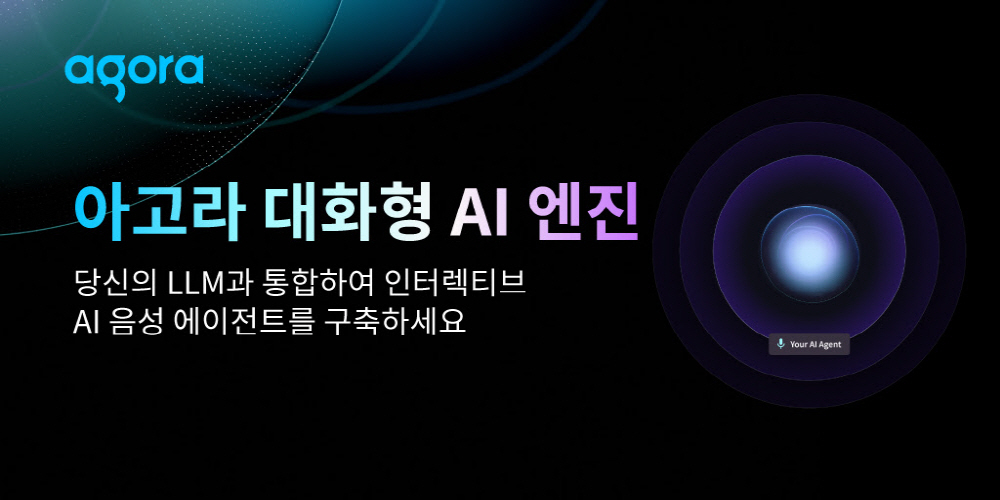 agora

아고라 대화형 AI 엔진

당신의 LLM과 통합하여 인터렉티브 AI 음성 에이전트를 구축하세요

Your AI Agent